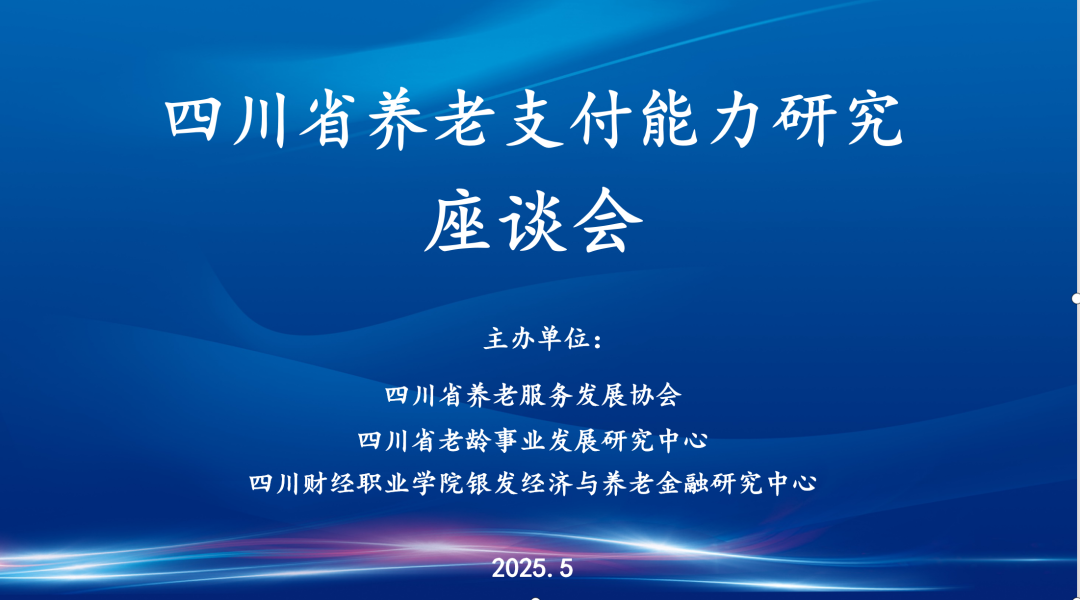 四川省养老支付能力研究
座谈会

主办单位：

四川省养老服务发展协会
四川省老龄事业发展研究中心
四川财经职业学院银发经济与养老金融研究中心

2025.5